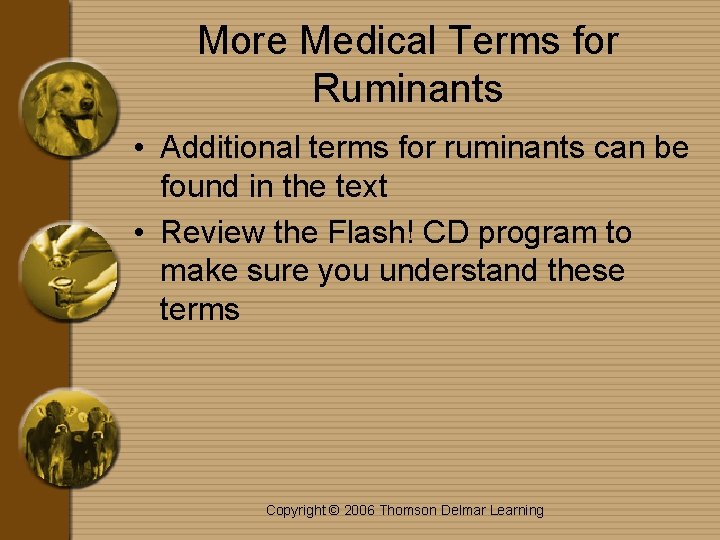 More Medical Terms for Ruminants

• Additional terms for ruminants can be found in the text
• Review the Flash! CD program to make sure you understand these terms

Copyright © 2006 Thomson Delmar Learning